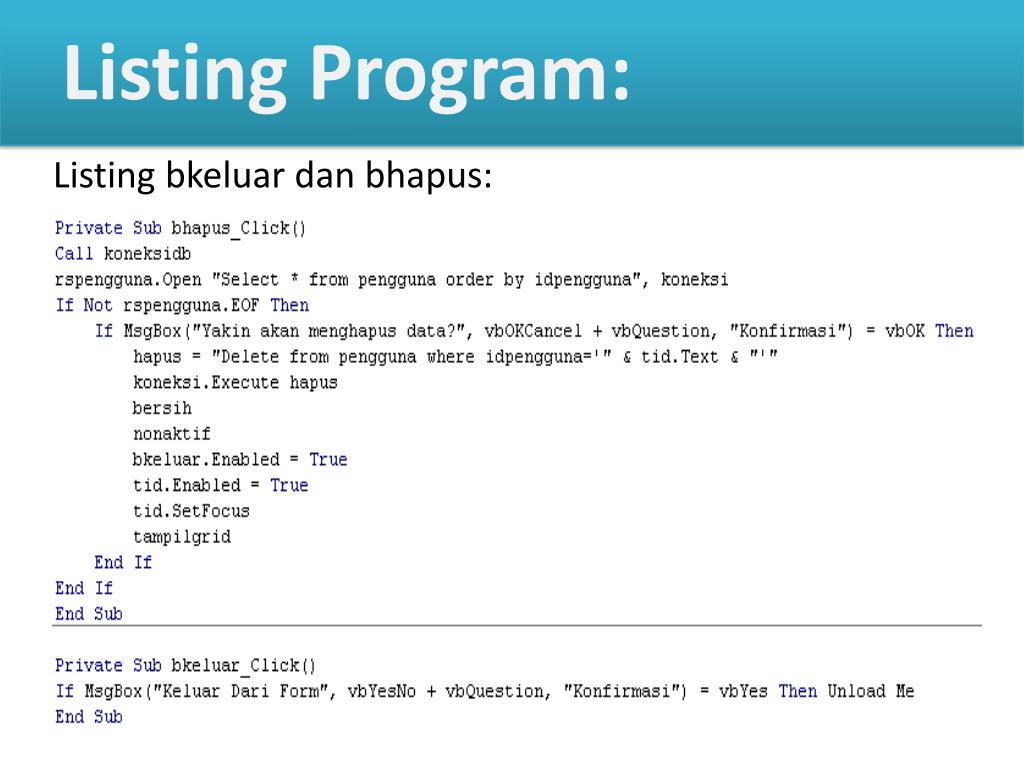 Listing Program:

Listing bkeluar dan bhapus:

Private Sub bhapus_Click()
Call koneksidb
rspengguna.Open "Select * from pengguna order by idpengguna", koneksi
If Not rspengguna.EOF Then
    If MsgBox("Yakin akan menghapus data?", vbOKCancel + vbQuestion, "Konfirmasi") = vbOK Then
        hapus = "Delete from pengguna where idpengguna='" & tid.Text & "'"
        koneksi.Execute hapus
        bersih
        nonaktif
        bkeluar.Enabled = True
        tid.Enabled = True
        tid.SetFocus
        tampilgrid
    End If
End If
End Sub

Private Sub bkeluar_Click()
If MsgBox("Keluar Dari Form", vbYesNo + vbQuestion, "Konfirmasi") = vbYes Then Unload Me
End Sub